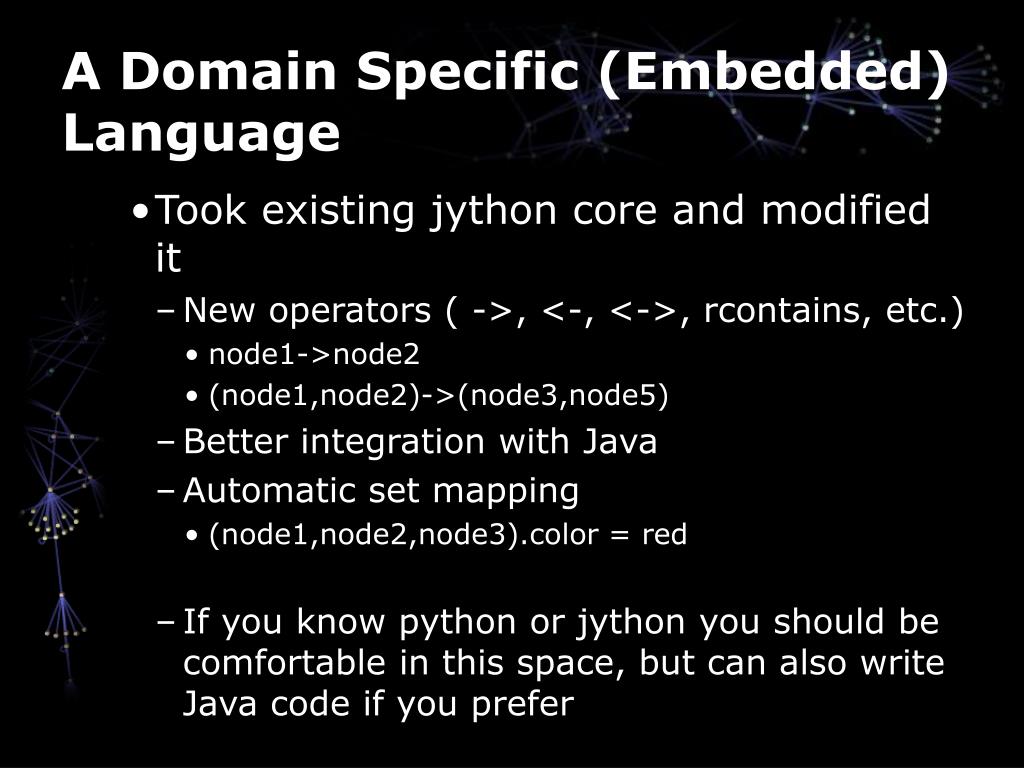 A Domain Specific (Embedded) Language

• Took existing jython core and modified it

– New operators ( ->, <-, <->, rcontains, etc.)

• node1->node2

• (node1,node2)->(node3,node5)

– Better integration with Java

– Automatic set mapping

• (node1,node2,node3).color = red

– If you know python or jython you should be comfortable in this space, but can also write Java code if you prefer